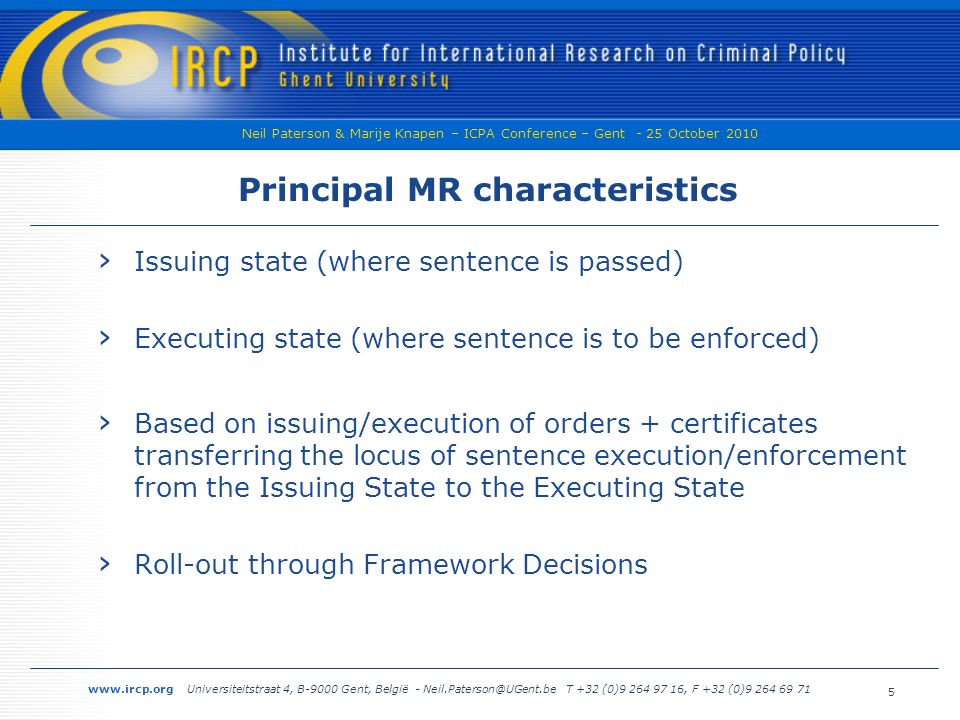 IRCP Institute for International Research on Criminal Policy
Ghent University

Neil Paterson & Marije Knapen – ICPA Conference – Gent - 25 October 2010

Principal MR characteristics

› Issuing state (where sentence is passed)

› Executing state (where sentence is to be enforced)

› Based on issuing/execution of orders + certificates transferring the locus of sentence execution/enforcement from the Issuing State to the Executing State

› Roll-out through Framework Decisions

www.ircp.org Universiteitstraat 4, B-9000 Gent, België - Neil.Paterson@UGent.be T +32 (0)9 264 97 16, F +32 (0)9 264 69 71

5